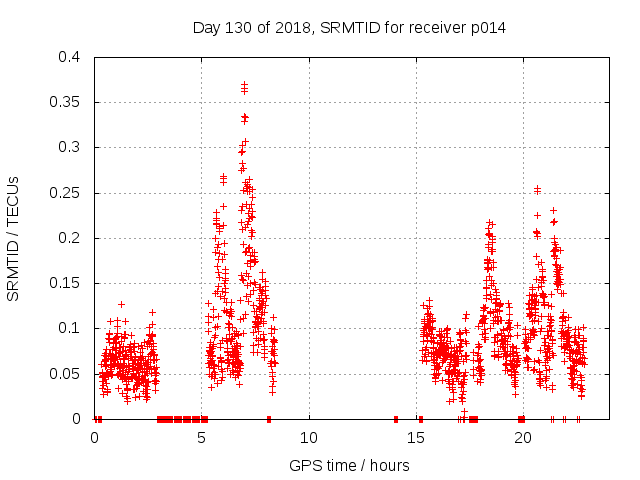 Day 130 of 2018, SRMTID for receiver p014

SRMTID / TECUs

0.4
0.35
0.3
0.25
0.2
0.15
0.1
0.05
0

0
5
10
15
20

GPS time / hours